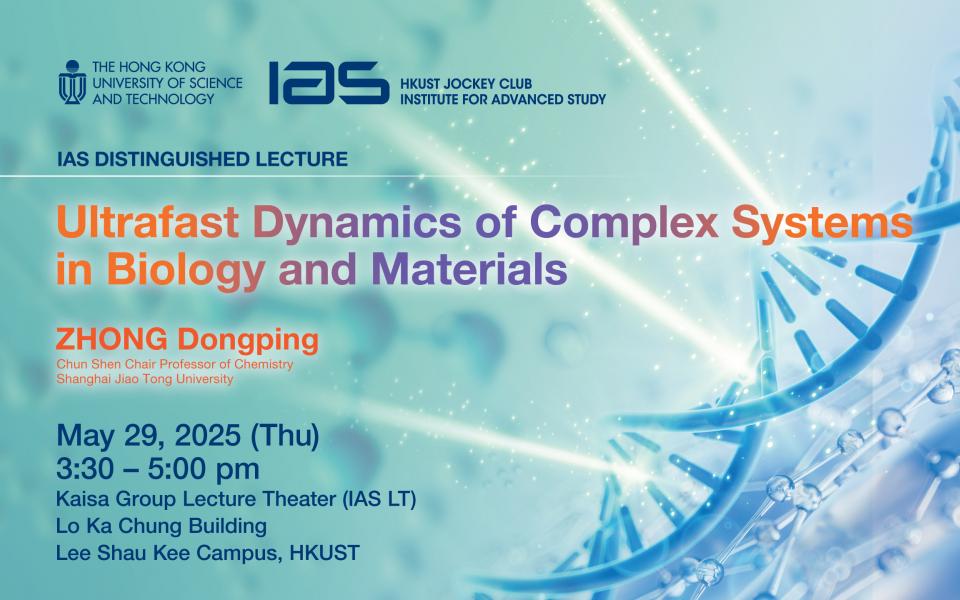 THE HONG KONG UNIVERSITY OF SCIENCE AND TECHNOLOGY

IAS HKUST JOCKEY CLUB INSTITUTE FOR ADVANCED STUDY

IAS DISTINGUISHED LECTURE

Ultrafast Dynamics of Complex Systems in Biology and Materials

ZHONG Dongping
Chun Shen Chair Professor of Chemistry
Shanghai Jiao Tong University

May 29, 2025 (Thu)
3:30 – 5:00 pm
Kaisa Group Lecture Theater (IAS LT)
Lo Ka Chung Building
Lee Shau Kee Campus, HKUST